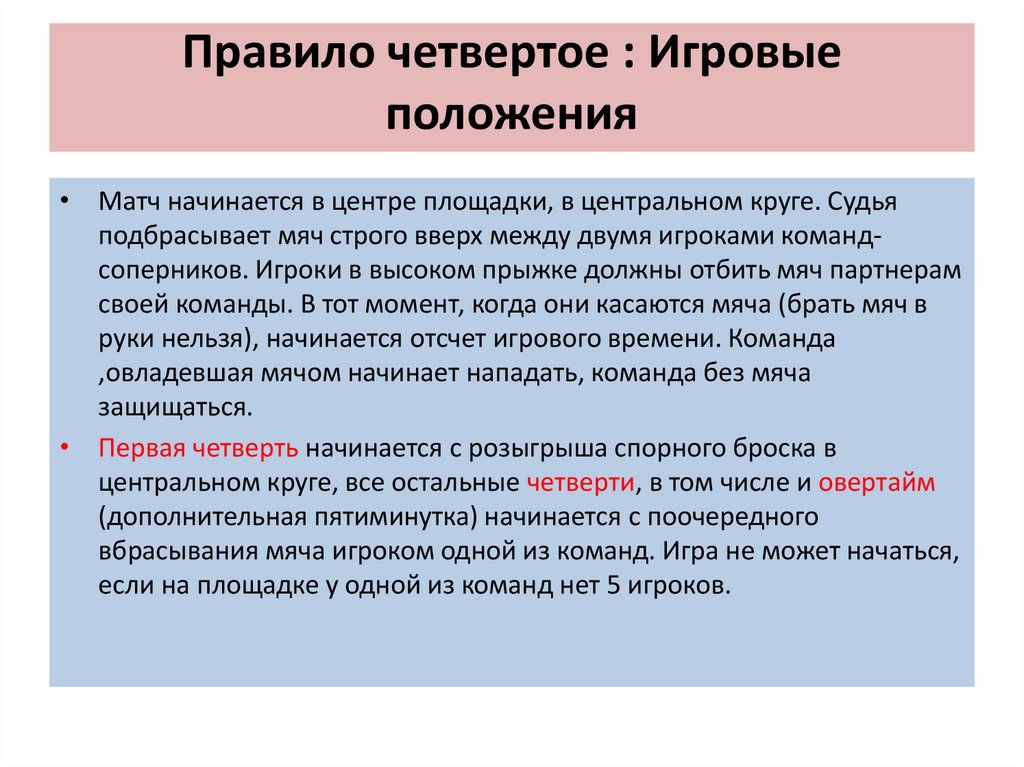 Правило четвертое : Игровые положения

• Матч начинается в центре площадки, в центральном круге. Судья подбрасывает мяч строго вверх между двумя игроками команд-соперников. Игроки в высоком прыжке должны отбить мяч партнерам своей команды. В тот момент, когда они касаются мяча (брать мяч в руки нельзя), начинается отсчет игрового времени. Команда ,овладевшая мячом начинает нападать, команда без мяча защищаться.

• Первая четверть начинается с розыгрыша спорного броска в центральном круге, все остальные четверти, в том числе и овертайм (дополнительная пятиминутка) начинается с поочередного вбрасывания мяча игроком одной из команд. Игра не может начаться, если на площадке у одной из команд нет 5 игроков.